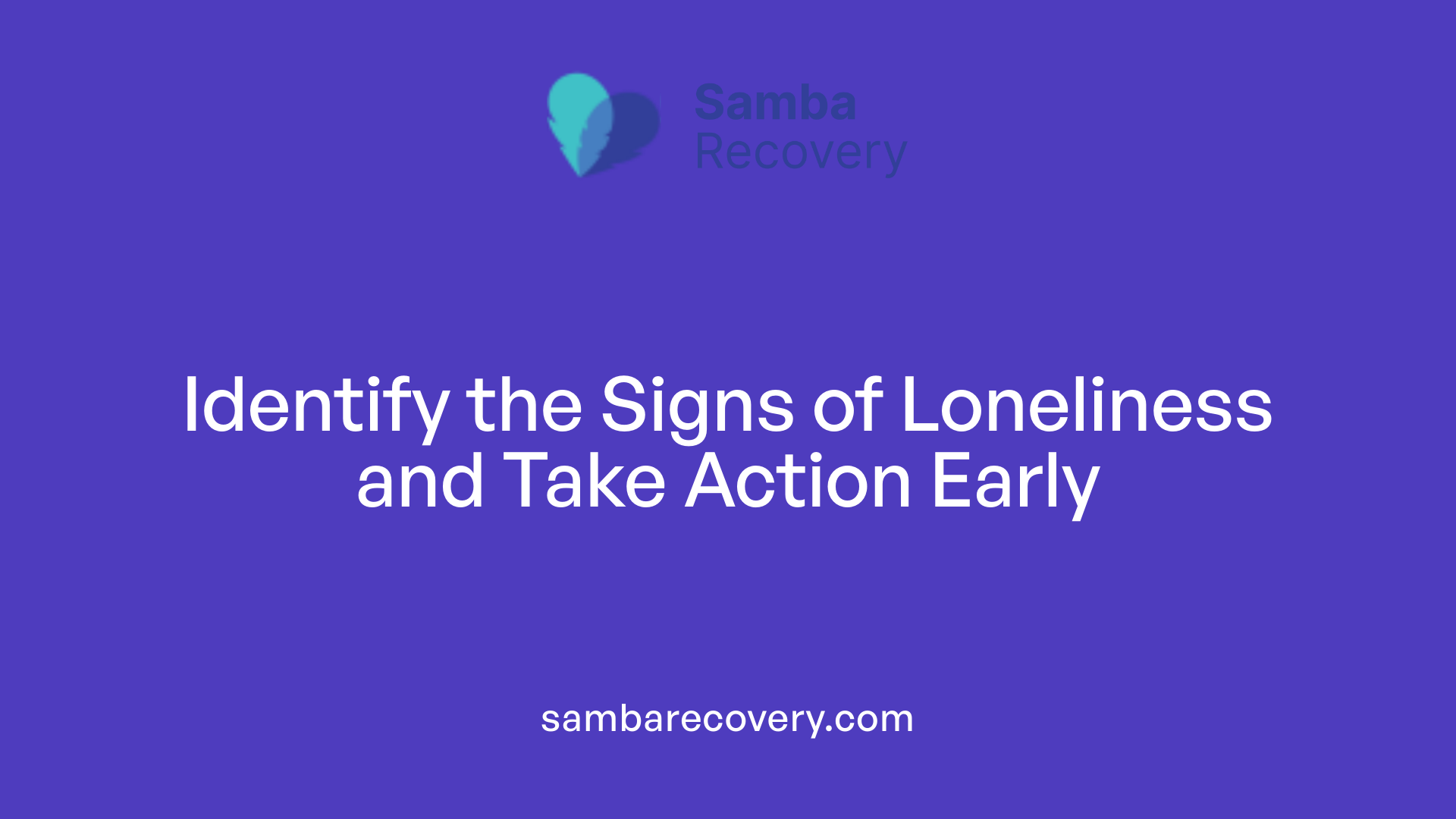 Samba Recovery

Identify the Signs of Loneliness and Take Action Early

sambarecovery.com